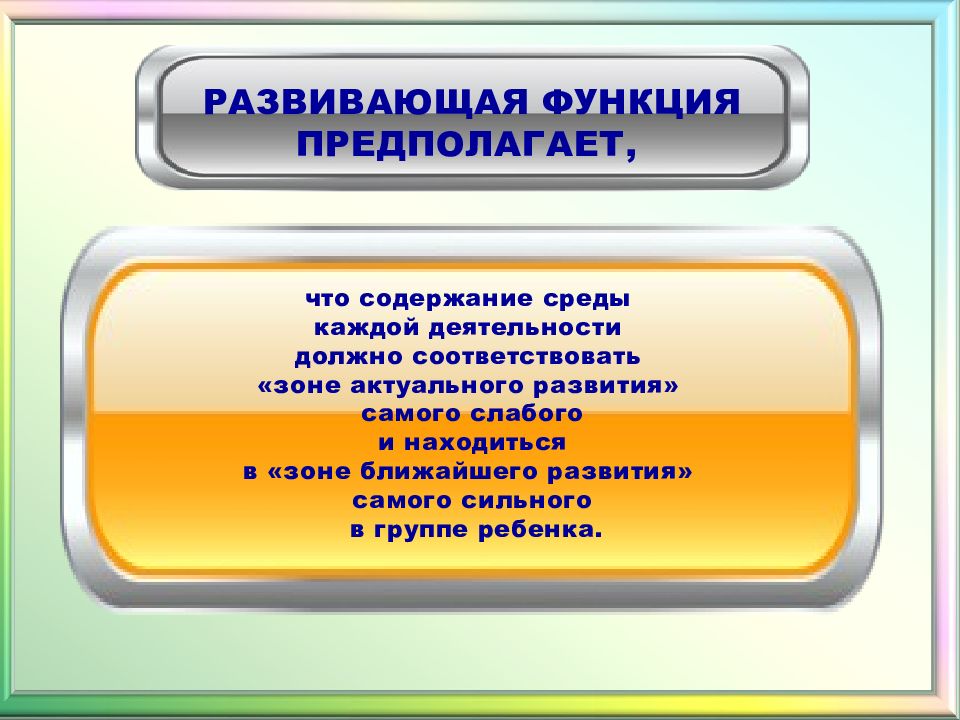 РАЗВИВАЮЩАЯ ФУНКЦИЯ ПРЕДПОЛАГАЕТ,

что содержание среды каждой деятельности должно соответствовать «зоне актуального развития» самого слабого и находиться в «зоне ближайшего развития» самого сильного в группе ребенка.